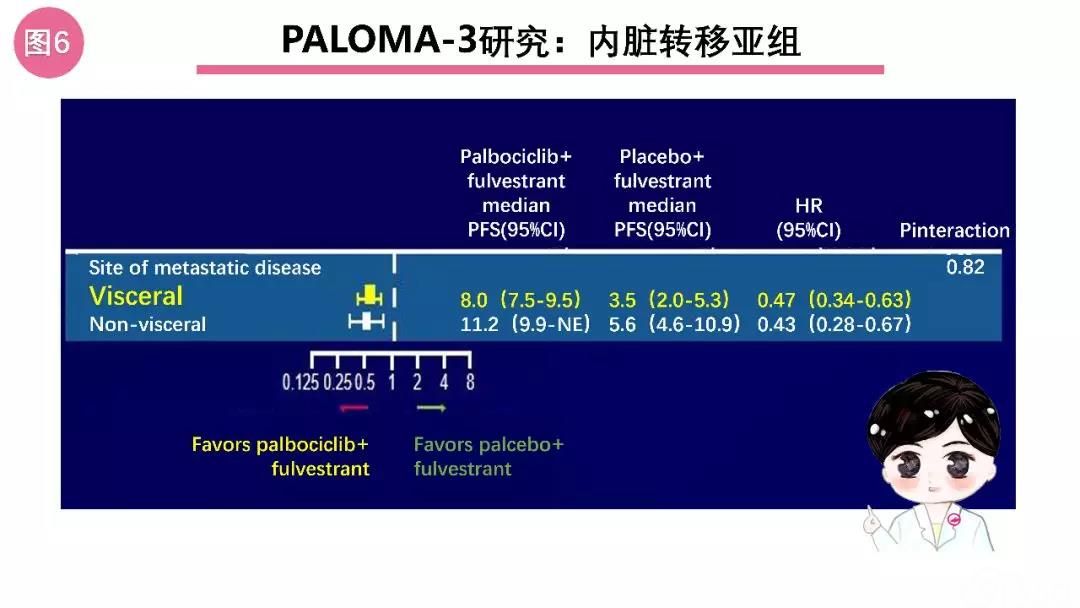 图6

PALOMA-3研究：内脏转移亚组

| | Palbociclib+ fulvestrant median PFS(95%CI) | Placebo+ fulvestrant median PFS(95%CI) | HR (95%CI) | Pinteraction |
|---|---|---|---|---|
| Site of metastatic disease | | | | 0.82 |
| Visceral | 8.0（7.5-9.5） | 3.5（2.0-5.3） | 0.47（0.34-0.63） | |
| Non-visceral | 11.2（9.9-NE） | 5.6（4.6-10.9） | 0.43（0.28-0.67） | |

0.125 0.25 0.5 1 2 4 8

Favors palbociclib+ fulvestrant

Favors palcebo+ fulvestrant